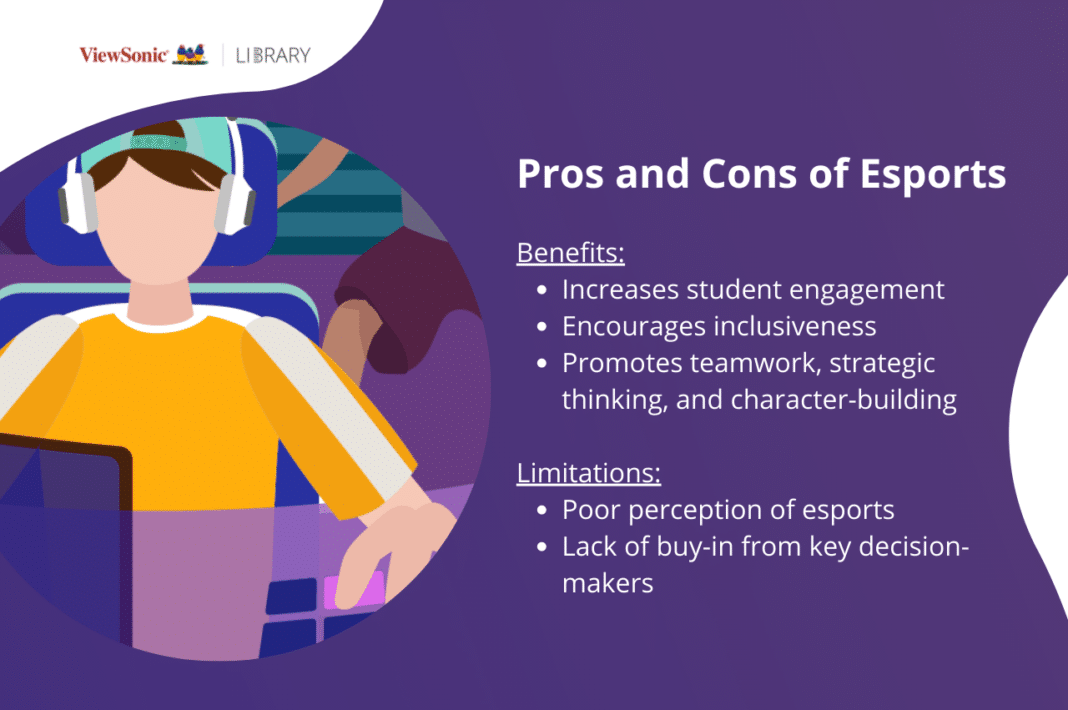 ViewSonic | LIBRARY

Pros and Cons of Esports

Benefits:
- Increases student engagement
- Encourages inclusiveness
- Promotes teamwork, strategic thinking, and character-building

Limitations:
- Poor perception of esports
- Lack of buy-in from key decision-makers